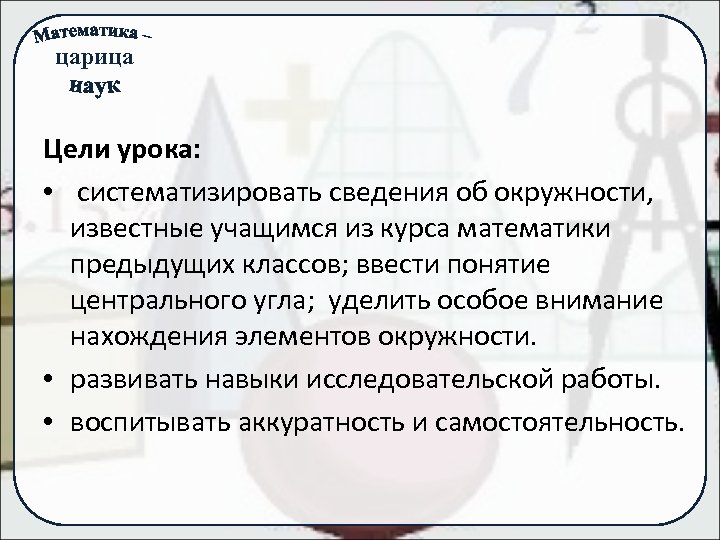 Математика – царица наук

Цели урока:

• систематизировать сведения об окружности, известные учащимся из курса математики предыдущих классов; ввести понятие центрального угла; уделить особое внимание нахождения элементов окружности.

• развивать навыки исследовательской работы.

• воспитывать аккуратность и самостоятельность.